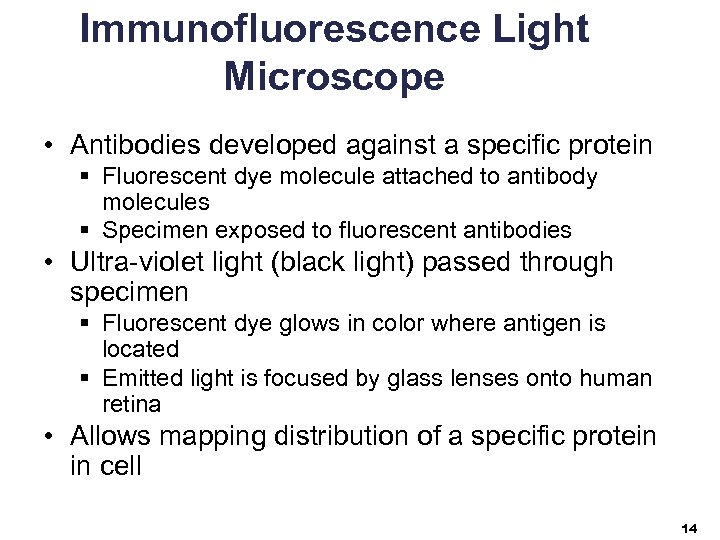 Immunofluorescence Light Microscope

• Antibodies developed against a specific protein
 ▪ Fluorescent dye molecule attached to antibody molecules
 ▪ Specimen exposed to fluorescent antibodies
• Ultra-violet light (black light) passed through specimen
 ▪ Fluorescent dye glows in color where antigen is located
 ▪ Emitted light is focused by glass lenses onto human retina
• Allows mapping distribution of a specific protein in cell

14